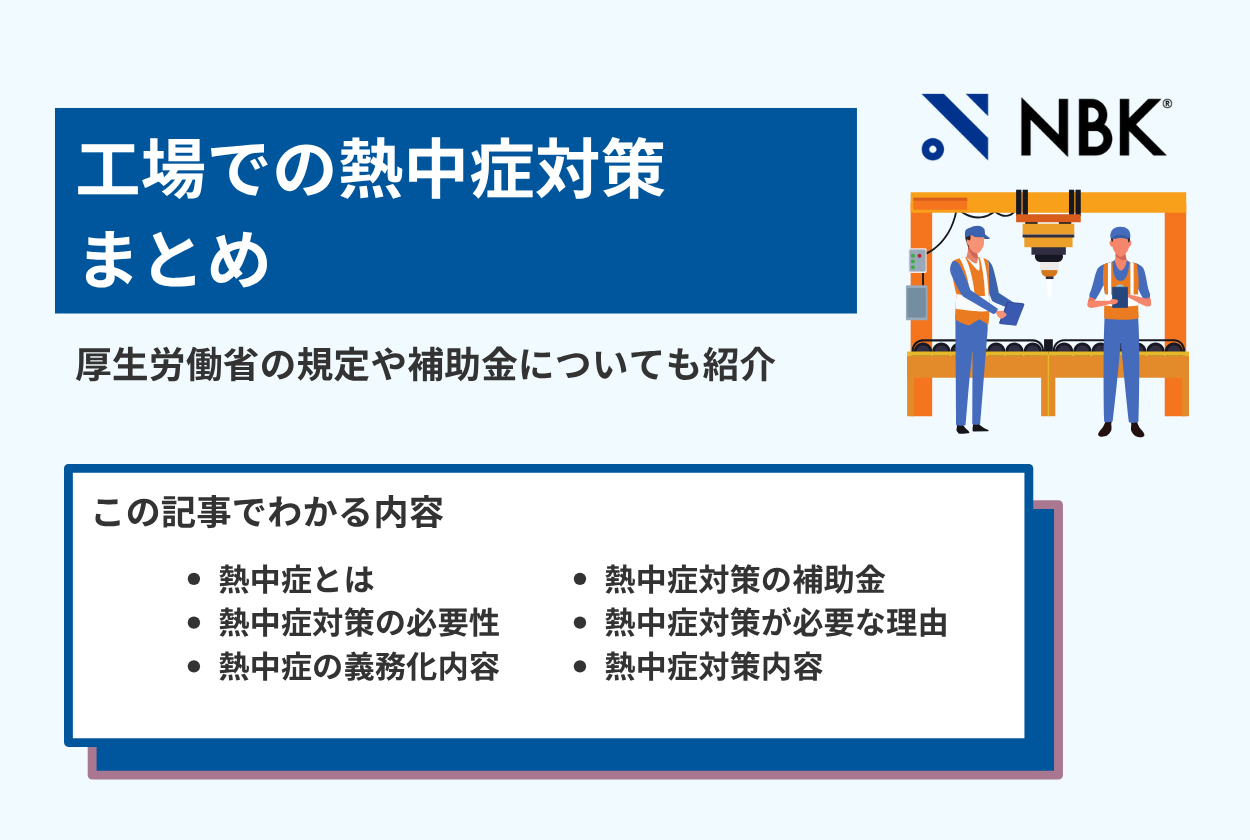 工場での熱中症対策
まとめ

NBK®

厚生労働省の規定や補助金についても紹介

この記事でわかる内容

- 熱中症とは
- 熱中症対策の必要性
- 熱中症の義務化内容

- 熱中症対策の補助金
- 熱中症対策が必要な理由
- 熱中症対策内容